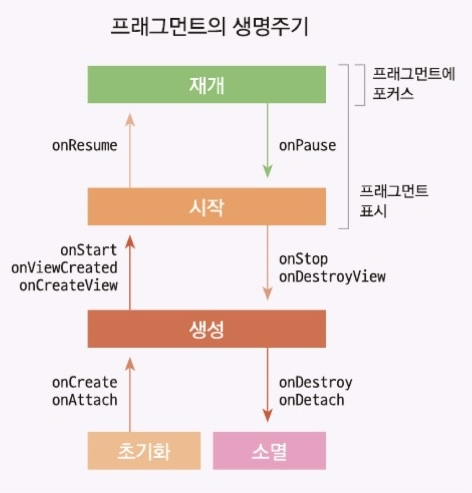 프래그먼트의 생명주기

재개

프래그먼트에 포커스

onResume

onPause

시작

프래그먼트 표시

onStart
onViewCreated
onCreateView

onStop
onDestroyView

생성

onCreate
onAttach

onDestroy
onDetach

초기화

소멸